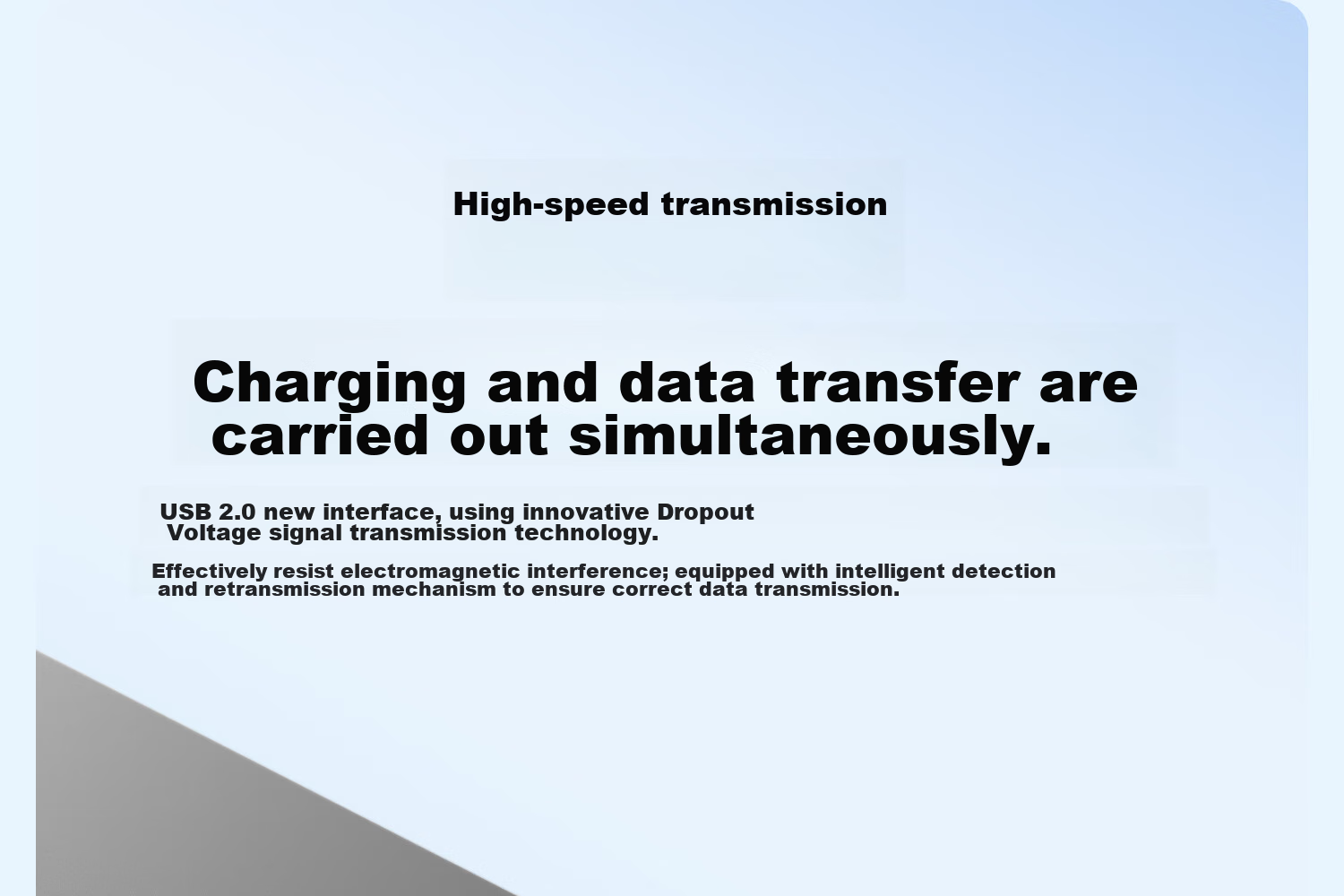 High-speed transmission

Charging and data transfer are carried out simultaneously.

USB 2.0 new interface, using innovative Dropout Voltage signal transmission technology.

Effectively resist electromagnetic interference; equipped with intelligent detection and retransmission mechanism to ensure correct data transmission.